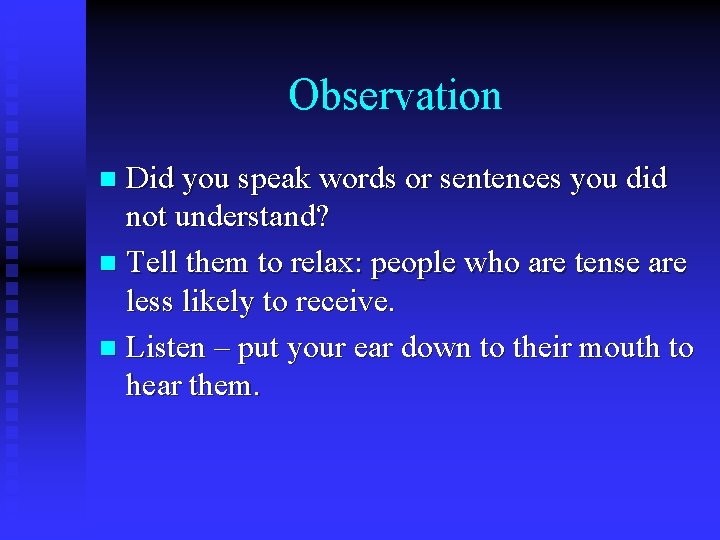 Observation

- Did you speak words or sentences you did not understand?
- Tell them to relax: people who are tense are less likely to receive.
- Listen – put your ear down to their mouth to hear them.